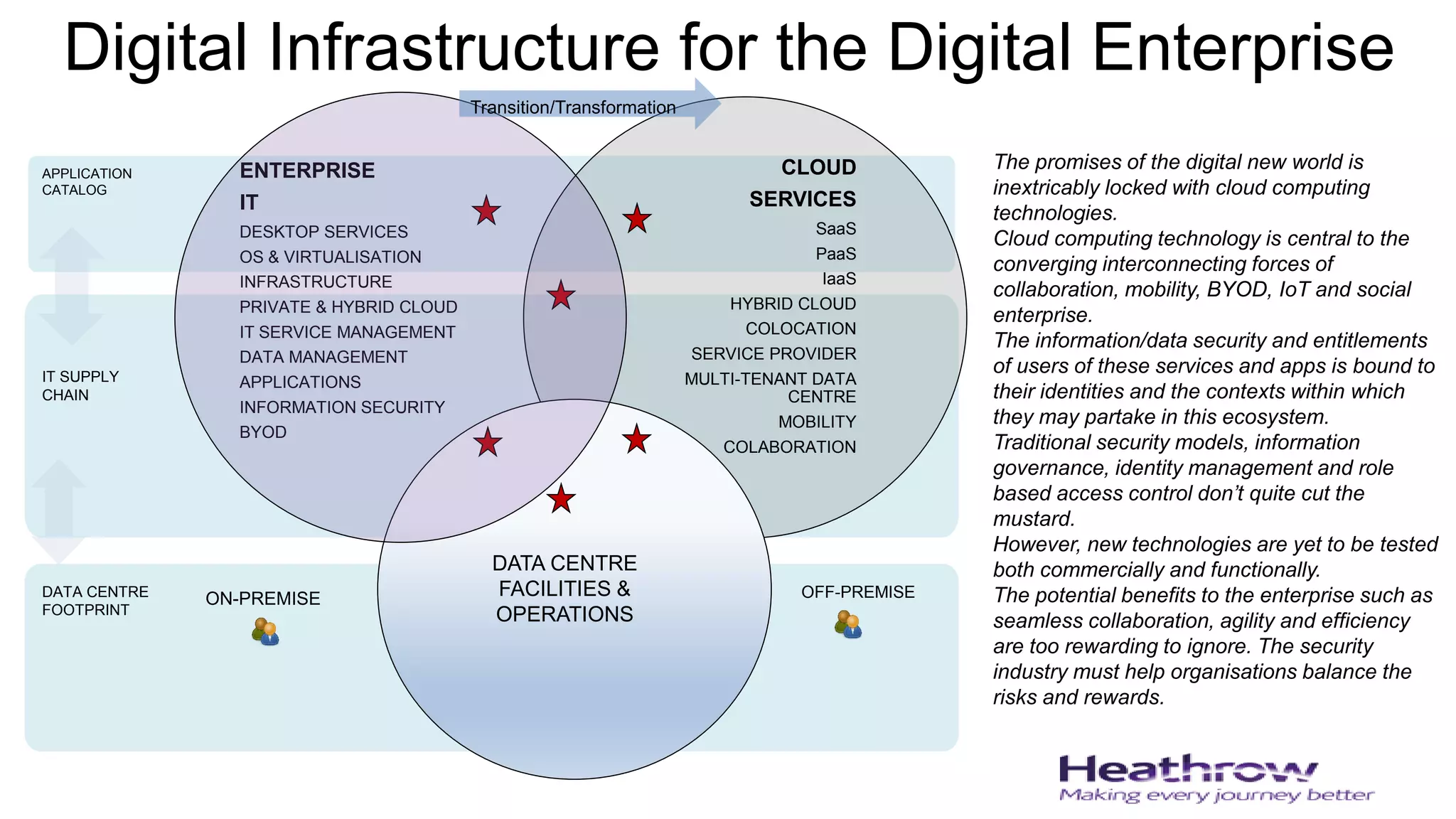 Digital Infrastructure for the Digital Enterprise

Transition/Transformation

APPLICATION CATALOG

IT SUPPLY CHAIN

DATA CENTRE FOOTPRINT

ENTERPRISE IT
DESKTOP SERVICES
OS & VIRTUALISATION
INFRASTRUCTURE
PRIVATE & HYBRID CLOUD
IT SERVICE MANAGEMENT
DATA MANAGEMENT
APPLICATIONS
INFORMATION SECURITY
BYOD

CLOUD SERVICES
SaaS
PaaS
IaaS
HYBRID CLOUD
COLOCATION
SERVICE PROVIDER
MULTI-TENANT DATA CENTRE
MOBILITY
COLABORATION

DATA CENTRE FACILITIES & OPERATIONS

ON-PREMISE

OFF-PREMISE

The promises of the digital new world is inextricably locked with cloud computing technologies.
Cloud computing technology is central to the converging interconnecting forces of collaboration, mobility, BYOD, IoT and social enterprise.
The information/data security and entitlements of users of these services and apps is bound to their identities and the contexts within which they may partake in this ecosystem.
Traditional security models, information governance, identity management and role based access control don’t quite cut the mustard.
However, new technologies are yet to be tested both commercially and functionally.
The potential benefits to the enterprise such as seamless collaboration, agility and efficiency are too rewarding to ignore. The security industry must help organisations balance the risks and rewards.

Heathrow
Making every journey better